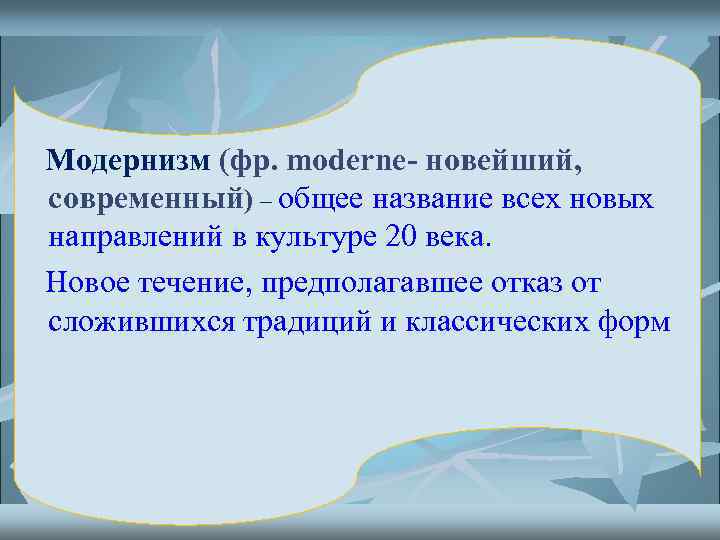 Модернизм (фр. moderne- новейший, современный) – общее название всех новых направлений в культуре 20 века.

Новое течение, предполагавшее отказ от сложившихся традиций и классических форм